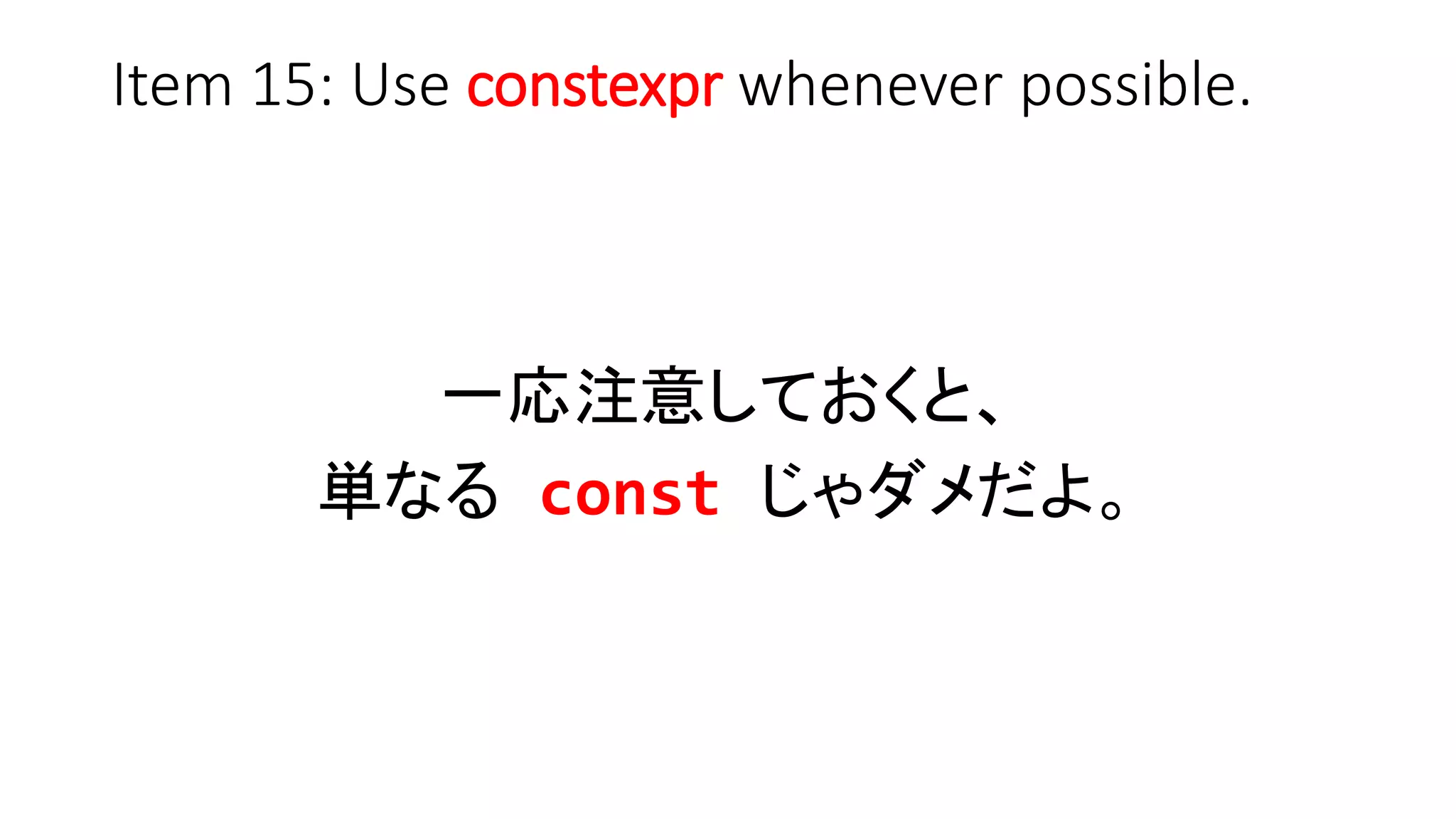 Item 15: Use constexpr whenever possible.

一応注意しておくと、
単なる const じゃダメだよ。